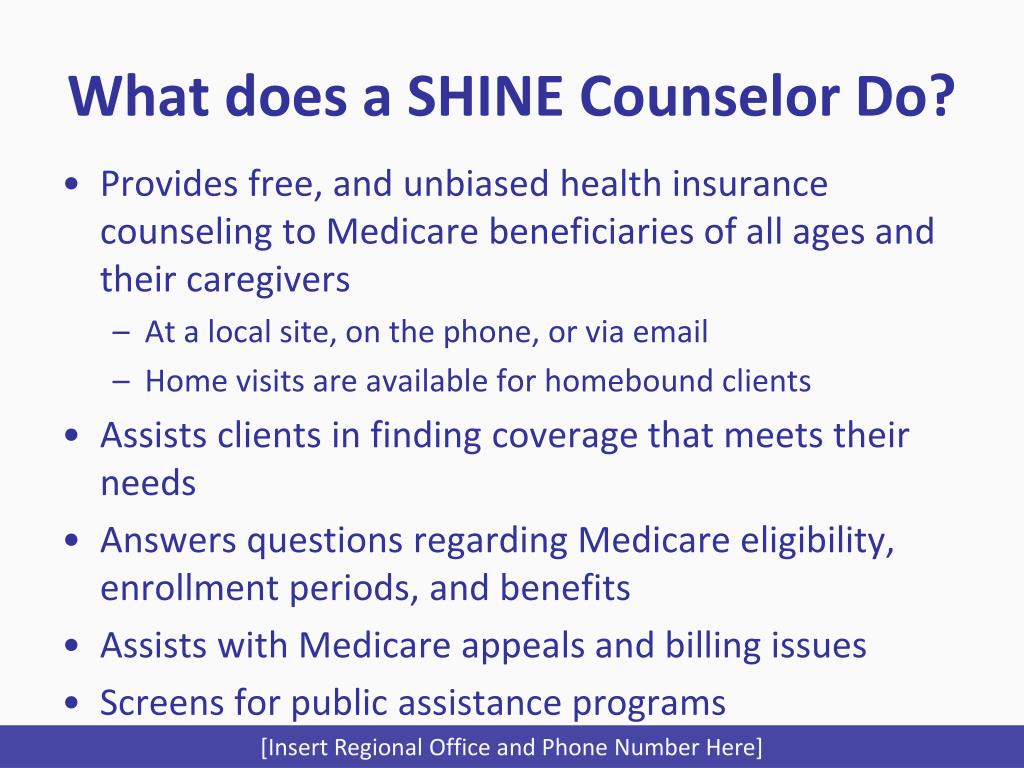 What does a SHINE Counselor Do?

• Provides free, and unbiased health insurance counseling to Medicare beneficiaries of all ages and their caregivers
– At a local site, on the phone, or via email
– Home visits are available for homebound clients
• Assists clients in finding coverage that meets their needs
• Answers questions regarding Medicare eligibility, enrollment periods, and benefits
• Assists with Medicare appeals and billing issues
• Screens for public assistance programs

[Insert Regional Office and Phone Number Here]